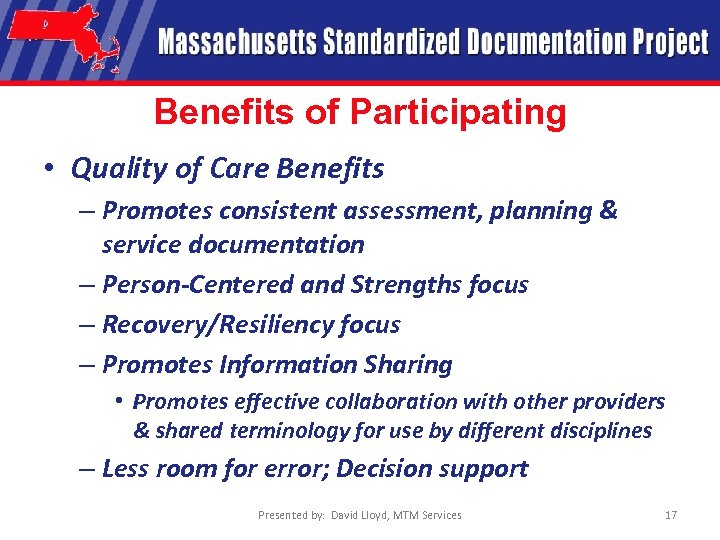 Massachusetts Standardized Documentation Project

Benefits of Participating

• Quality of Care Benefits
– Promotes consistent assessment, planning & service documentation
– Person-Centered and Strengths focus
– Recovery/Resiliency focus
– Promotes Information Sharing
• Promotes effective collaboration with other providers & shared terminology for use by different disciplines
– Less room for error; Decision support

Presented by: David Lloyd, MTM Services

17